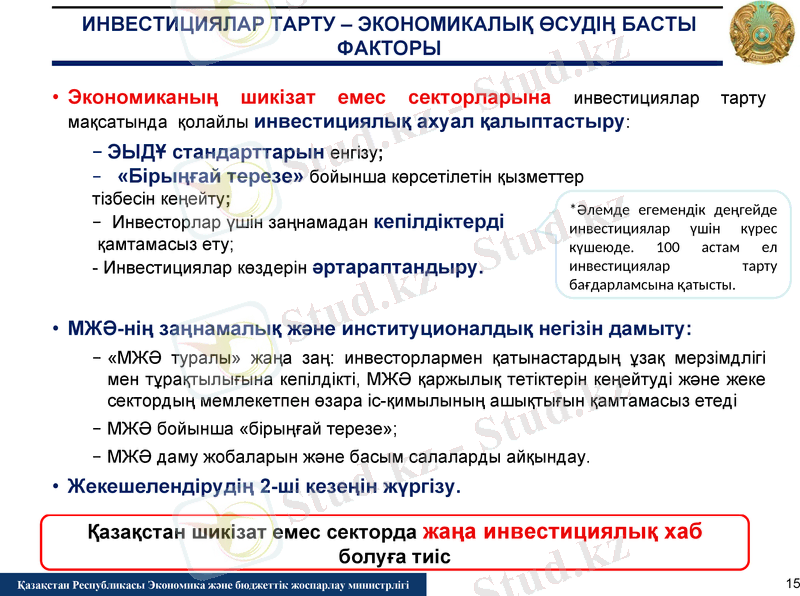 ИНВЕСТИЦИЯЛАР ТАРТУ – ЭКОНОМИКАЛЫҚ ӨСУДІҢ БАСТЫ ФАКТОРЫ

• Экономиканың шикізат емес секторларына инвестициялар тарту мақсатында қолайлы инвестициялық ахуал қалыптастыру:

– ЭЫДҰ стандарттарын енгізу;
– «Бірыңғай терезе» бойынша көрсетілетін қызметтер тізбесін кеңейту;
– Инвесторлар үшін заңнамадан кепілдіктерді қамтамасыз ету;
- Инвестициялар көздерін әртараптандыру.

*Әлемде егемендік деңгейде инвестициялар үшін күрес күшеюде. 100 астам ел инвестициялар тарту бағдарламсына қатысты.

• МЖӘ-нің заңнамалық және институционалдық негізін дамыту:

– «МЖӘ туралы» жаңа заң: инвесторлармен қатынастардың ұзақ мерзімдлігі мен тұрақтылығына кепілдікті, МЖӘ қаржылық тетіктерін кеңейтуді және жеке сектордың мемлекетпен өзара іс-қимылының ашықтығын қамтамасыз етеді
– МЖӘ бойынша «бірыңғай терезе»;
– МЖӘ даму жобаларын және басым салаларды айқындау.

• Жекешелендірудің 2-ші кезеңін жүргізу.

Қазақстан шикізат емес секторда жаңа инвестициялық хаб болуға тиіс

Қазақстан Республикасы Экономика және бюджеттік жоспарлау министрлігі

15

Stud.kz